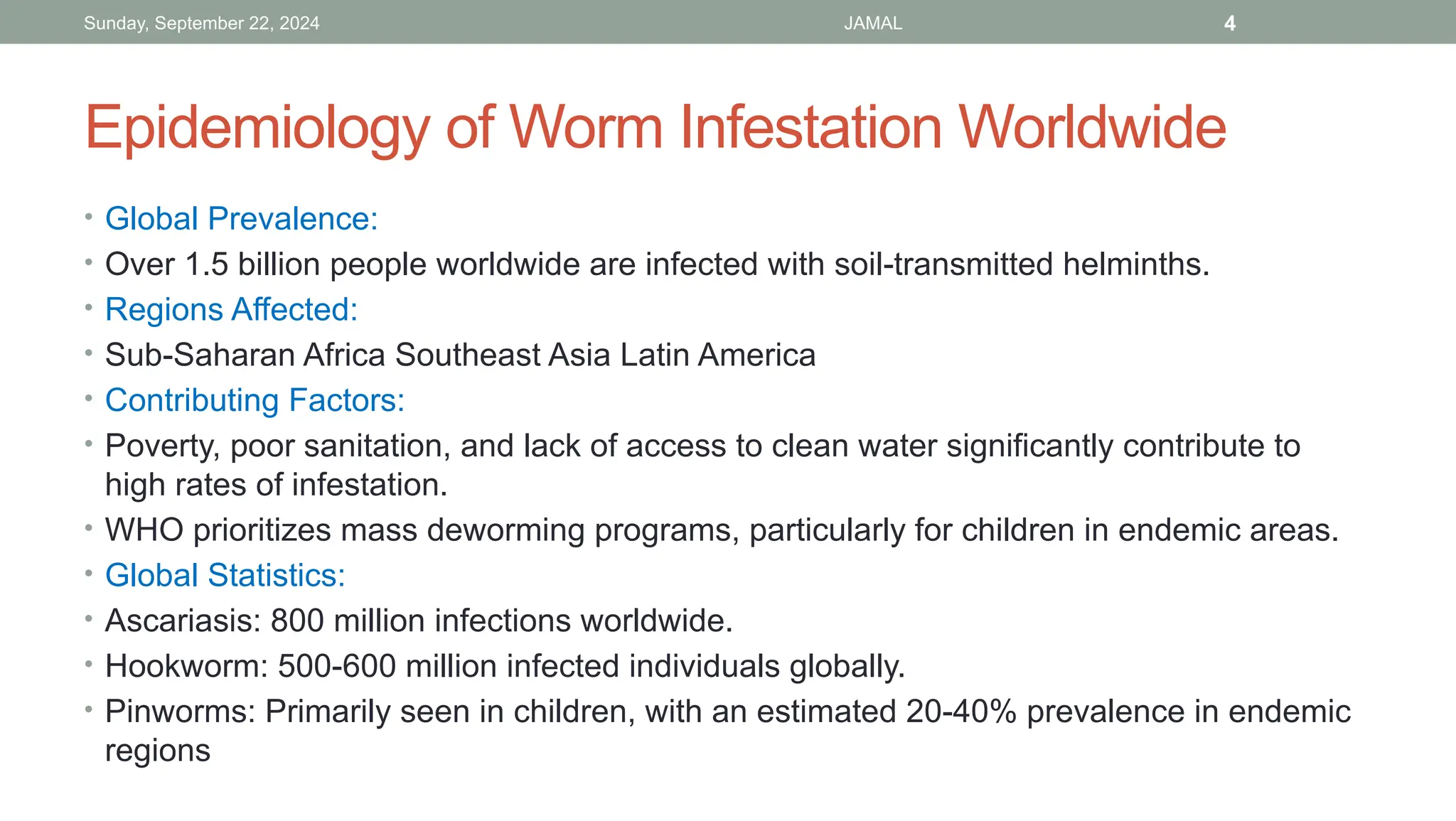 Sunday, September 22, 2024 JAMAL 4

Epidemiology of Worm Infestation Worldwide

• Global Prevalence:
• Over 1.5 billion people worldwide are infected with soil-transmitted helminths.
• Regions Affected:
• Sub-Saharan Africa Southeast Asia Latin America
• Contributing Factors:
• Poverty, poor sanitation, and lack of access to clean water significantly contribute to high rates of infestation.
• WHO prioritizes mass deworming programs, particularly for children in endemic areas.
• Global Statistics:
• Ascariasis: 800 million infections worldwide.
• Hookworm: 500-600 million infected individuals globally.
• Pinworms: Primarily seen in children, with an estimated 20-40% prevalence in endemic regions